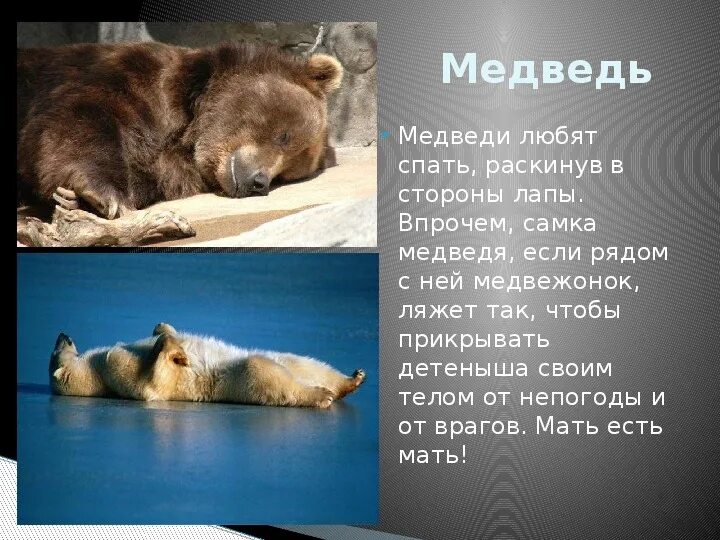 Медведь

Медведи любят спать, раскинув в стороны лапы. Впрочем, самка медведя, если рядом с ней медвежонок, ляжет так, чтобы прикрывать детеныша своим телом от непогоды и от врагов. Мать есть мать!